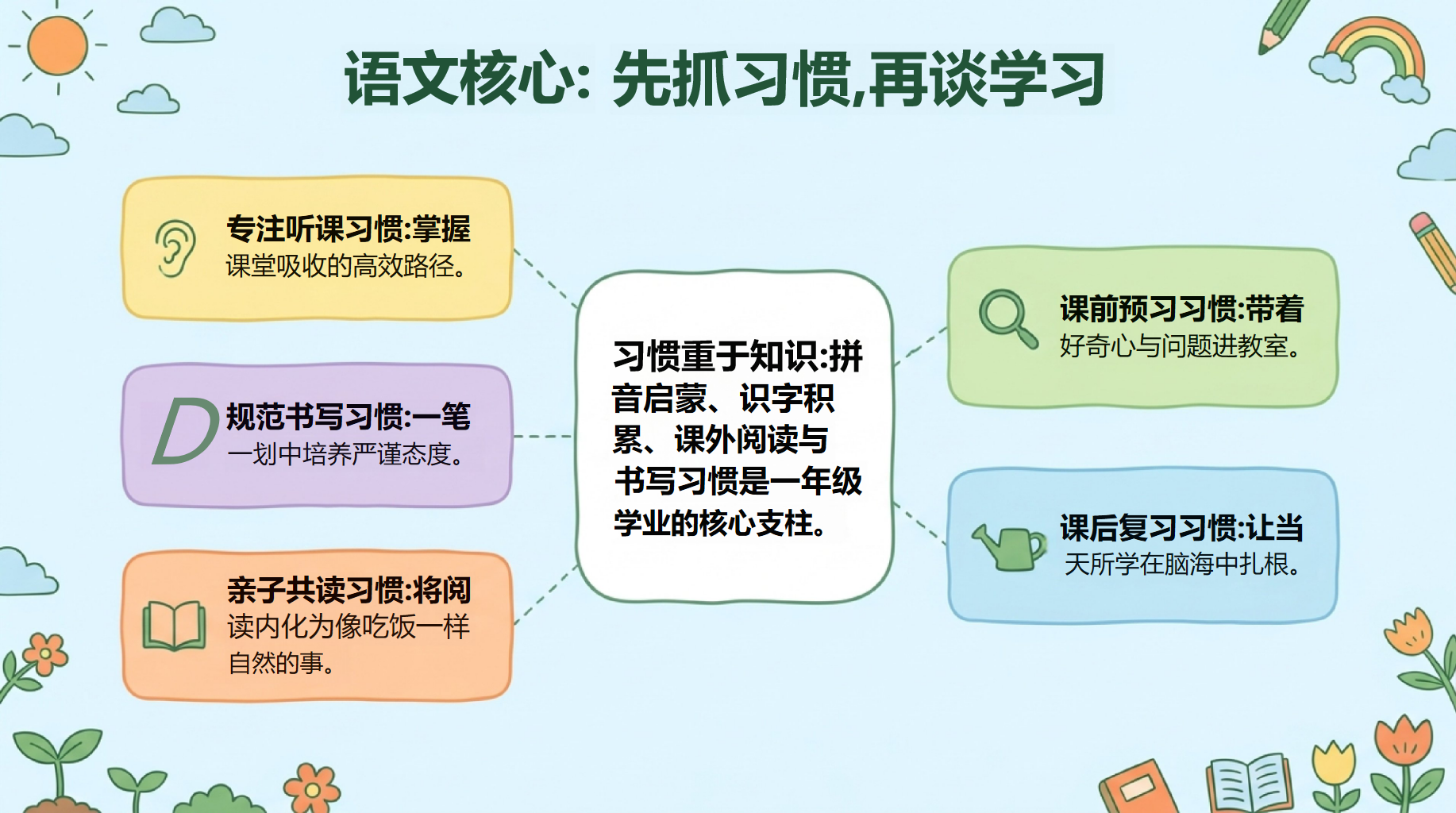 语文核心: 先抓习惯,再谈学习

专注听课习惯:掌握课堂吸收的高效路径。

D 规范书写习惯:一笔一划中培养严谨态度。

亲子共读习惯:将阅读内化为像吃饭一样自然的事。

习惯重于知识:拼音启蒙、识字积累、课外阅读与书写习惯是一年级学业的核心支柱。

课前预习习惯:带着好奇心与问题进教室。

课后复习习惯:让当天所学在脑海中扎根。